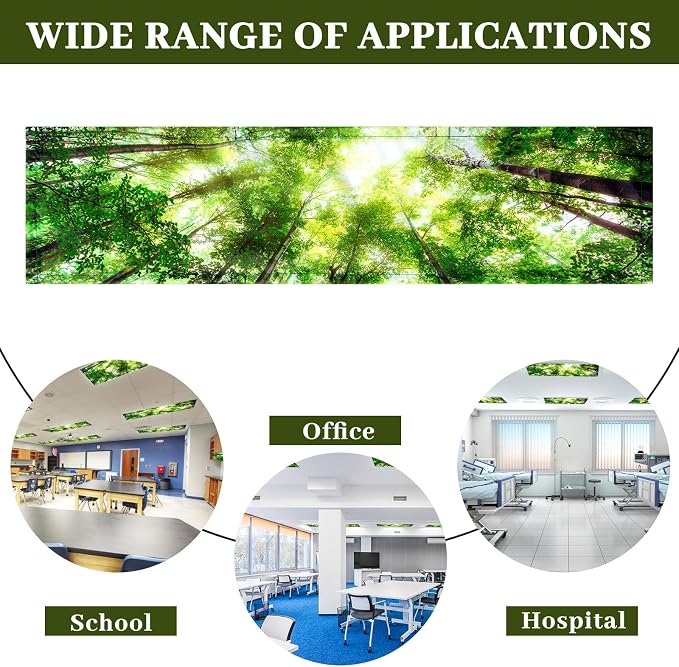 WIDE RANGE OF APPLICATIONS

Office

School

Hospital